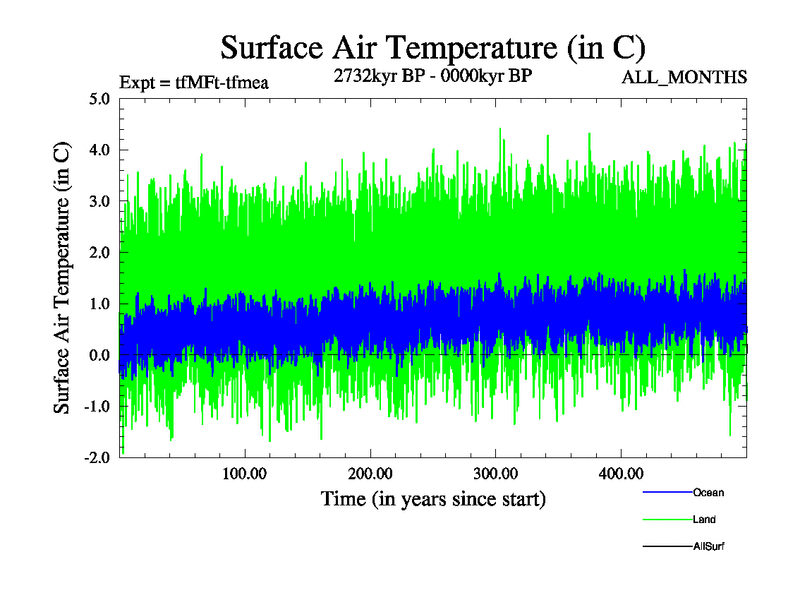 Surface Air Temperature (in C)

Expt = tfMFt-tfmea

2732kyr BP - 0000kyr BP

ALL_MONTHS

Surface Air Temperature (in C)

5.0
4.0
3.0
2.0
1.0
0.0
-1.0
-2.0

100.00
200.00
300.00
400.00

Time (in years since start)

Ocean
Land
AllSurf